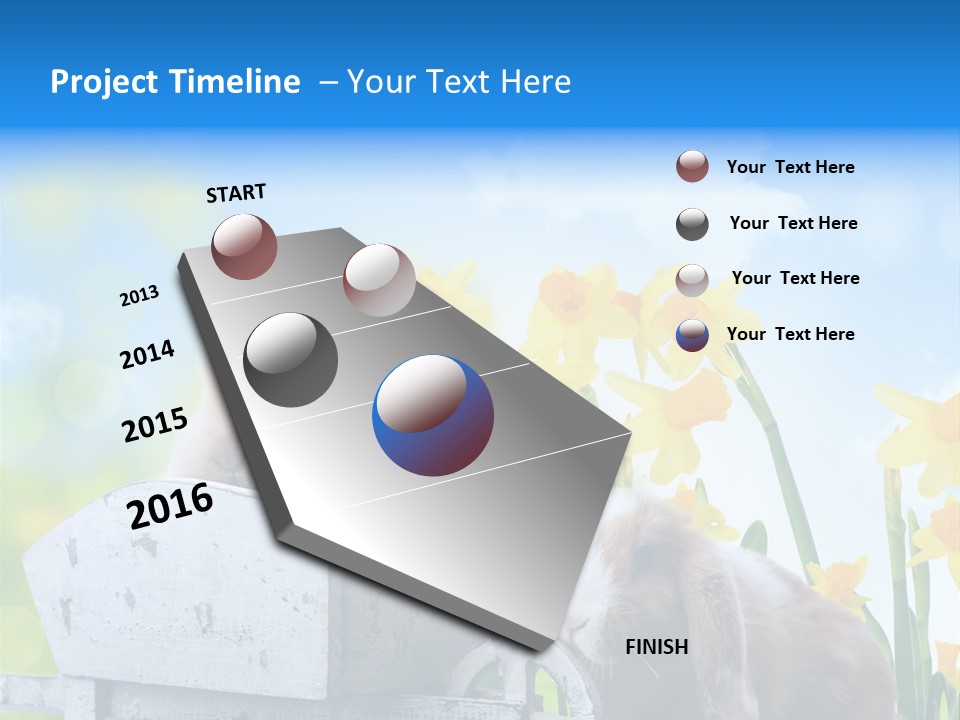 Project Timeline – Your Text Here

START

2013

2014

2015

2016

FINISH

Your Text Here

Your Text Here

Your Text Here

Your Text Here